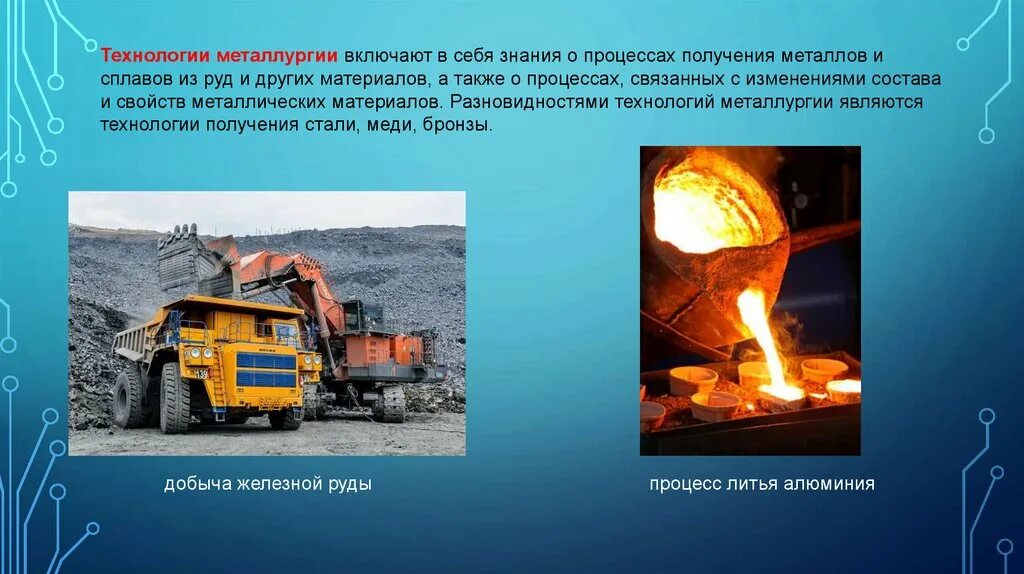 Технологии металлургии включают в себя знания о процессах получения металлов и сплавов из руд и других материалов, а также о процессах, связанных с изменениями состава и свойств металлических материалов. Разновидностями технологий металлургии являются технологии получения стали, меди, бронзы.

добыча железной руды

процесс литья алюминия